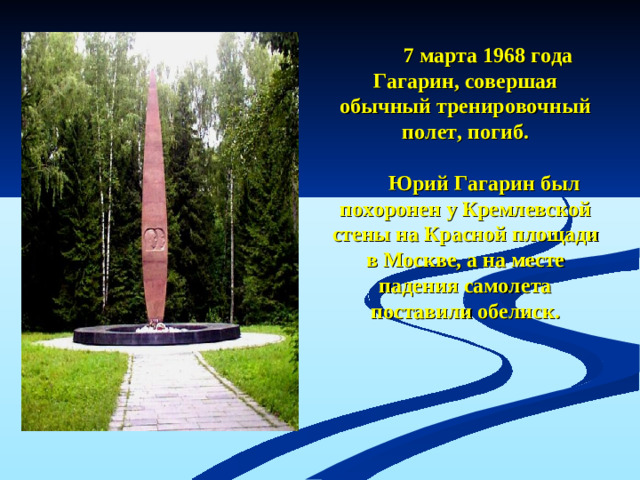 7 марта 1968 года Гагарин, совершая обычный тренировочный полет, погиб.

Юрий Гагарин был похоронен у Кремлевской стены на Красной площади в Москве, а на месте падения самолета поставили обелиск.